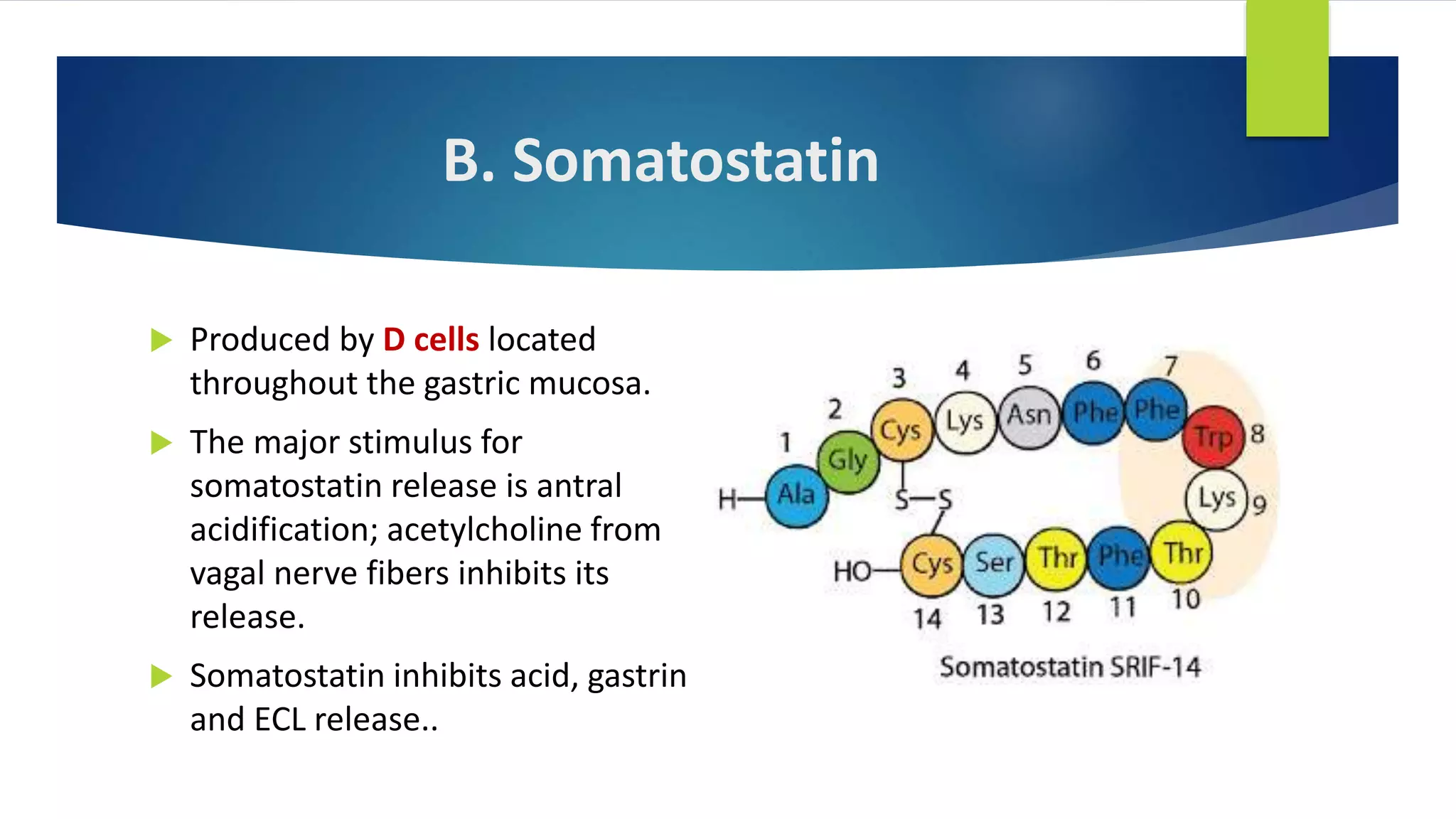 B. Somatostatin

Produced by D cells located throughout the gastric mucosa.

The major stimulus for somatostatin release is antral acidification; acetylcholine from vagal nerve fibers inhibits its release.

Somatostatin inhibits acid, gastrin and ECL release..

1 2 3 4 5 6 7
H— Ala Gly Cys Lys Asn Phe Phe Trp 8
S—S Lys 9
HO— Cys Ser Thr Phe Thr
14 13 12 11 10

Somatostatin SRIF-14